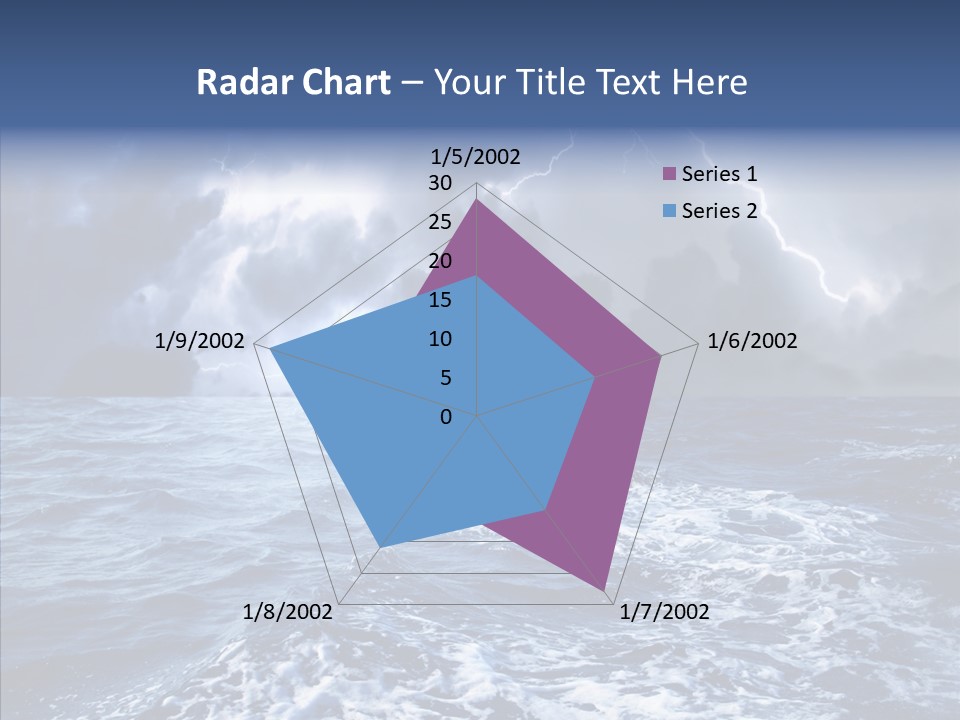 Radar Chart – Your Title Text Here

1/5/2002
30
25
20
15
10
5
0
1/6/2002
1/7/2002
1/8/2002
1/9/2002

Series 1
Series 2